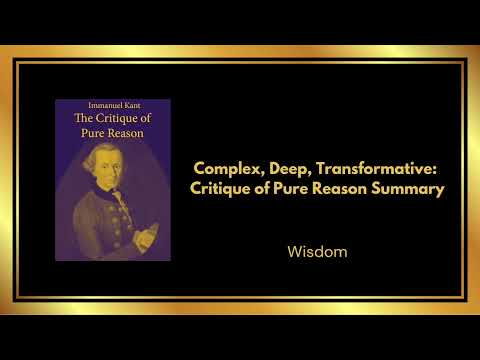 Immanuel Kant
The Critique of Pure Reason

Complex, Deep, Transformative: Critique of Pure Reason Summary

Wisdom